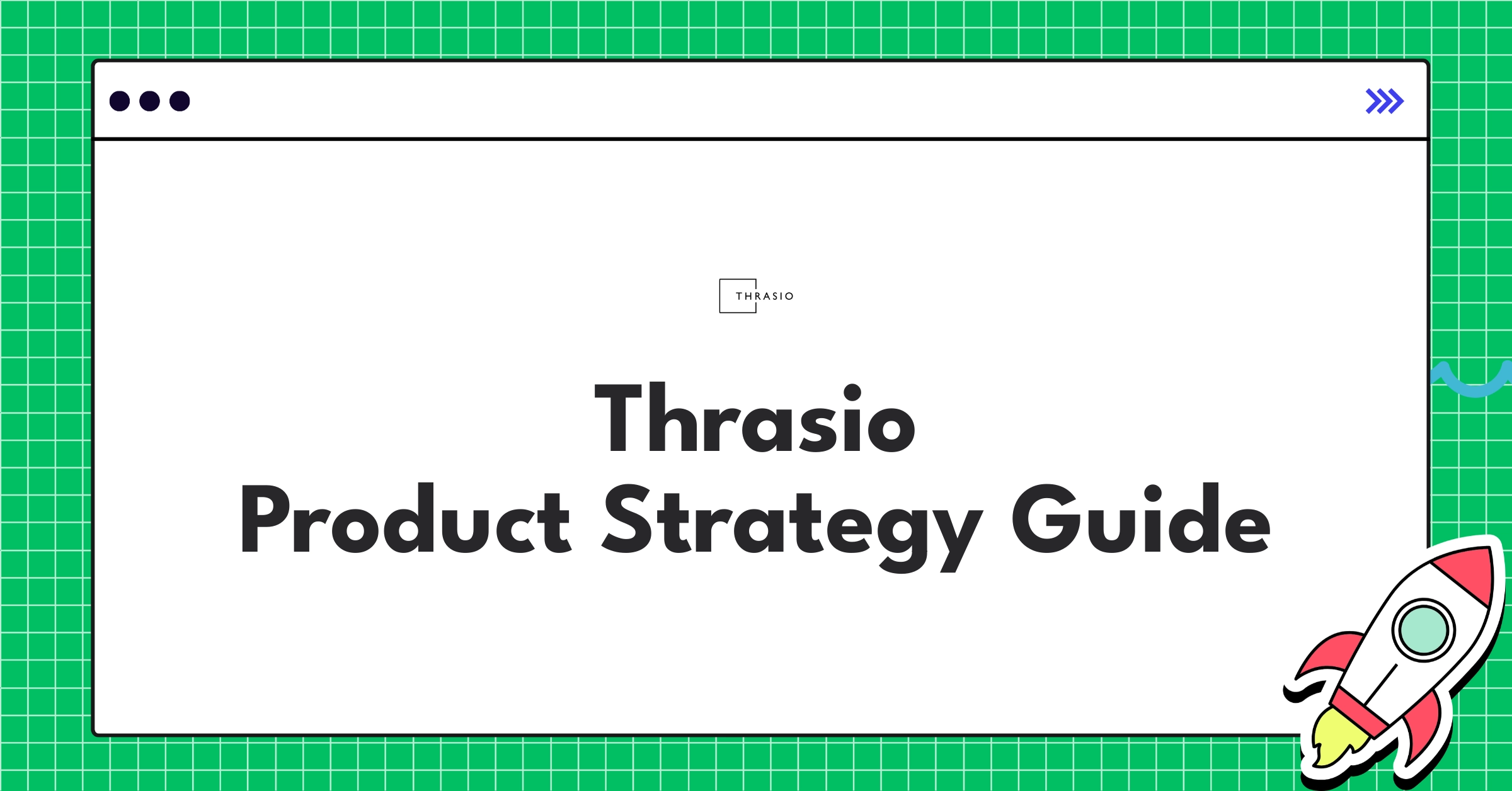 THRASIO

Thrasio
Product Strategy Guide